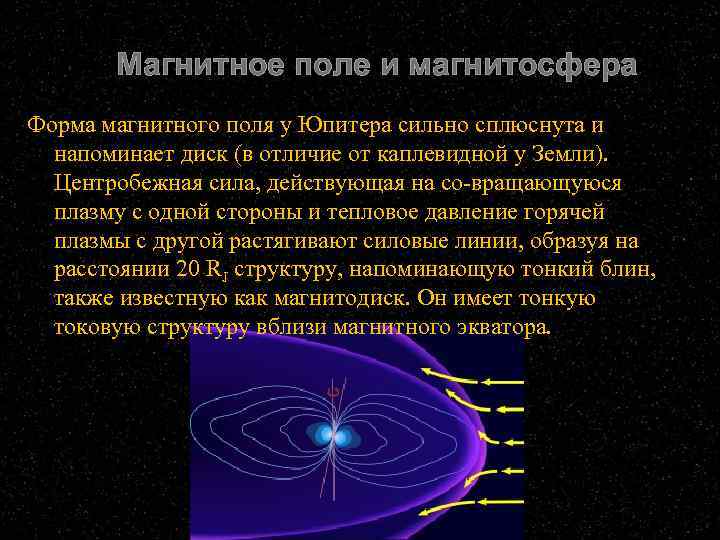 Магнитное поле и магнитосфера

Форма магнитного поля у Юпитера сильно сплюснута и напоминает диск (в отличие от каплевидной у Земли). Центробежная сила, действующая на со-вращающуюся плазму с одной стороны и тепловое давление горячей плазмы с другой растягивают силовые линии, образуя на расстоянии 20 $R_J$ структуру, напоминающую тонкий блин, также известную как магнитодиск. Он имеет тонкую токовую структуру вблизи магнитного экватора.